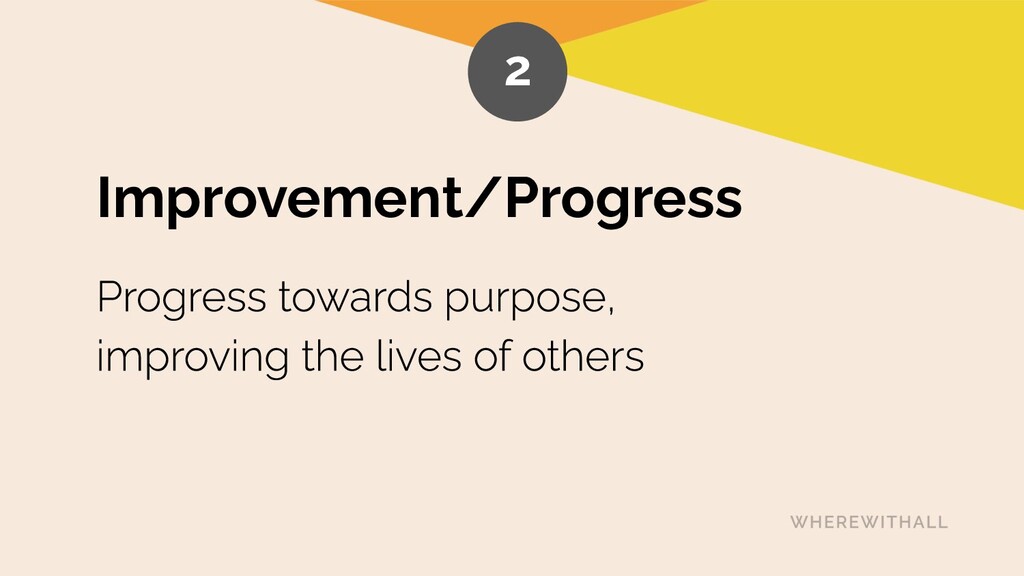 2

Improvement/Progress

Progress towards purpose, improving the lives of others

WHEREWITHALL